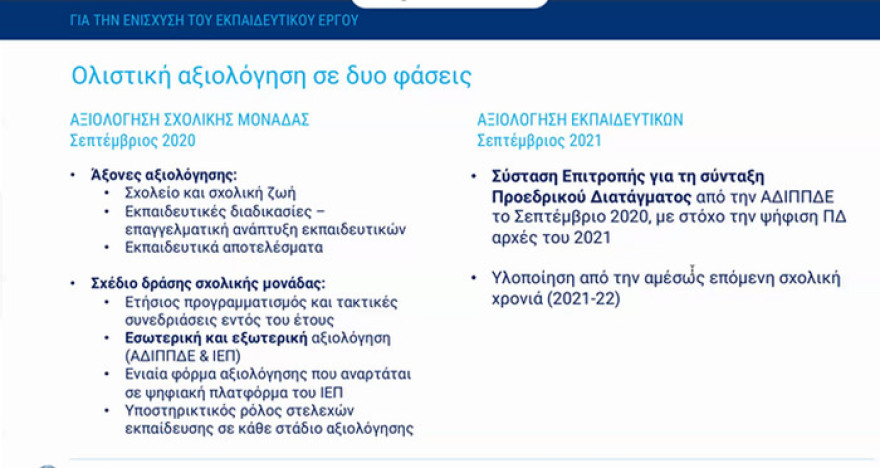 ΓΙΑ ΤΗΝ ΕΝΙΣΧΥΣΗ ΤΟΥ ΕΚΠΑΙΔΕΥΤΙΚΟΥ ΕΡΓΟΥ

Ολιστική αξιολόγηση σε δυο φάσεις

ΑΞΙΟΛΟΓΗΣΗ ΣΧΟΛΙΚΗΣ ΜΟΝΑΔΑΣ
Σεπτέμβριος 2020

• Άξονες αξιολόγησης:
 • Σχολείο και σχολική ζωή
 • Εκπαιδευτικές διαδικασίες – επαγγελματική ανάπτυξη εκπαιδευτικών
 • Εκπαιδευτικά αποτελέσματα

• Σχέδιο δράσης σχολικής μονάδας:
 • Ετήσιος προγραμματισμός και τακτικές συνεδριάσεις εντός του έτους
 • Εσωτερική και εξωτερική αξιολόγηση (ΑΔΙΠΠΔΕ & ΙΕΠ)
 • Ενιαία φόρμα αξιολόγησης που αναρτάται σε ψηφιακή πλατφόρμα του ΙΕΠ
 • Υποστηρικτικός ρόλος στελεχών εκπαίδευσης σε κάθε στάδιο αξιολόγησης

ΑΞΙΟΛΟΓΗΣΗ ΕΚΠΑΙΔΕΥΤΙΚΩΝ
Σεπτέμβριος 2021

• Σύσταση Επιτροπής για τη σύνταξη Προεδρικού Διατάγματος από την ΑΔΙΠΠΔΕ το Σεπτέμβριο 2020, με στόχο την ψήφιση ΠΔ αρχές του 2021

• Υλοποίηση από την αμέσως επόμενη σχολική χρονιά (2021-22)